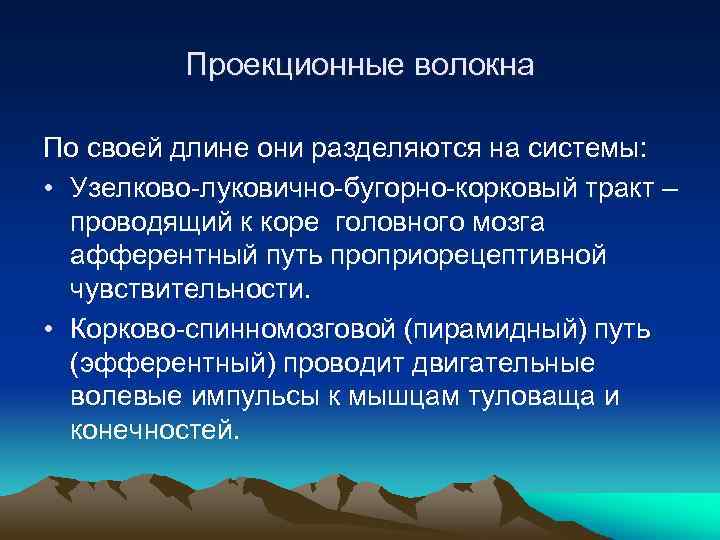 Проекционные волокна

По своей длине они разделяются на системы:

• Узелково-луковично-бугорно-корковый тракт – проводящий к коре головного мозга афферентный путь проприорецептивной чувствительности.

• Корково-спинномозговой (пирамидный) путь (эфферентный) проводит двигательные волевые импульсы к мышцам туловаща и конечностей.